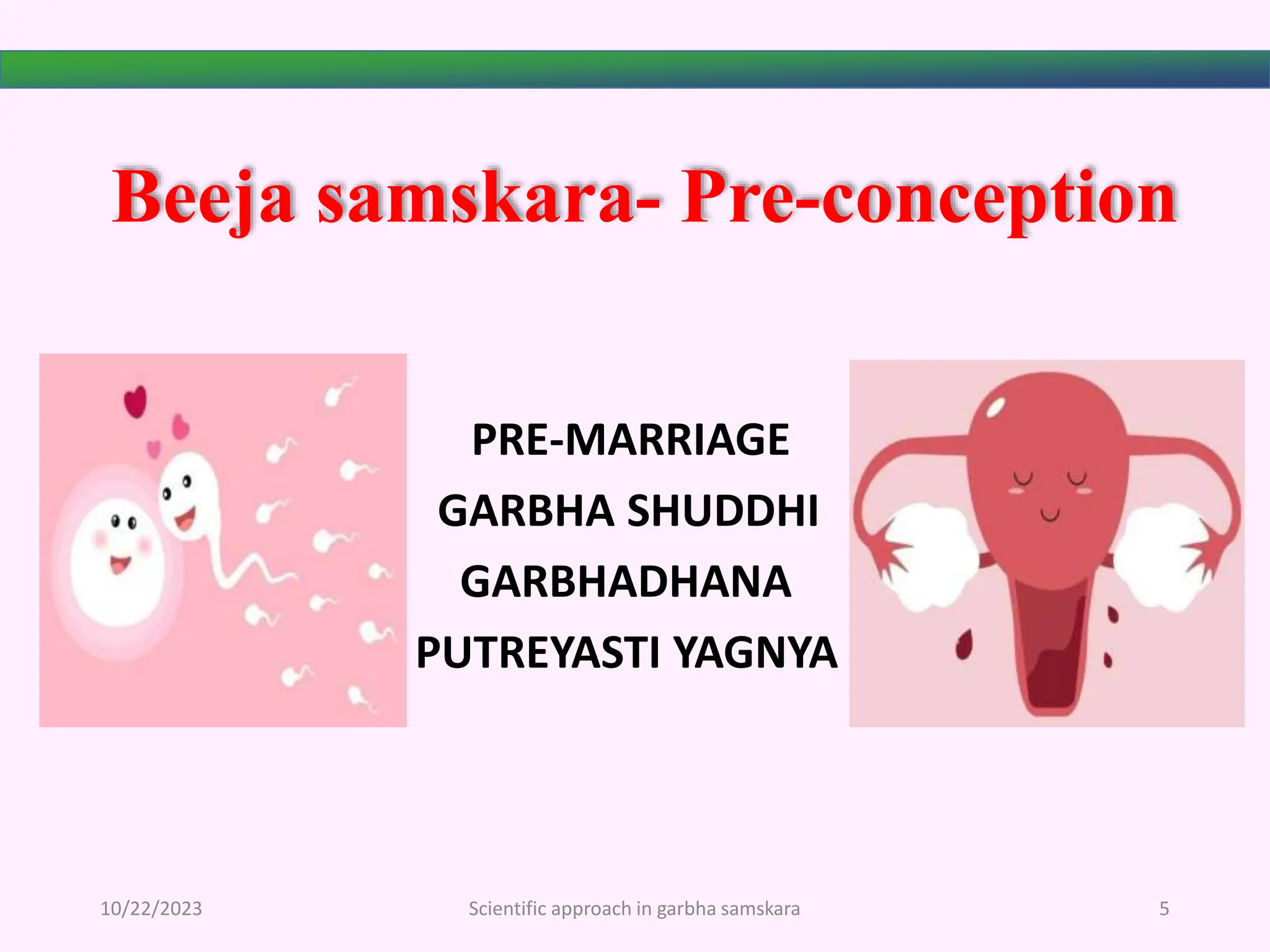 Beeja samskara- Pre-conception

PRE-MARRIAGE

GARBHA SHUDDHI

GARBHADHANA

PUTREYASTI YAGNYA

10/22/2023

Scientific approach in garbha samskara

5